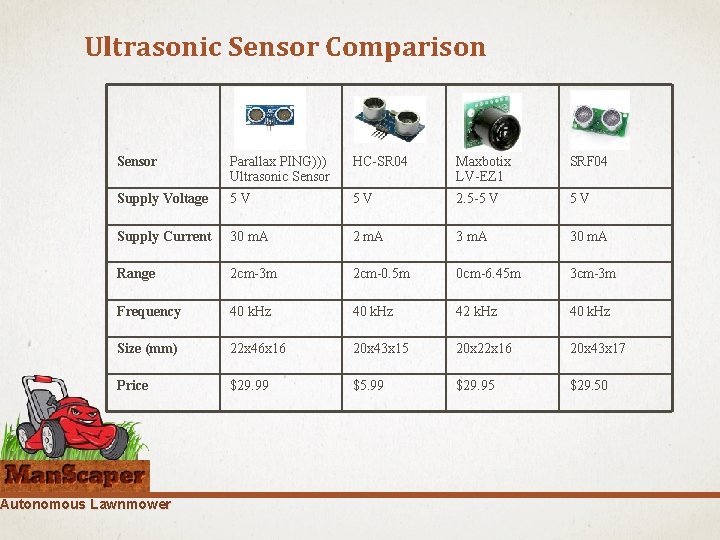 Ultrasonic Sensor Comparison

| Sensor | Parallax PING))) Ultrasonic Sensor | HC-SR04 | Maxbotix LV-EZ1 | SRF04 |
|---|---|---|---|---|
| Supply Voltage | 5 V | 5 V | 2.5-5 V | 5 V |
| Supply Current | 30 mA | 2 mA | 3 mA | 30 mA |
| Range | 2cm-3m | 2cm-0.5m | 0cm-6.45m | 3cm-3m |
| Frequency | 40 kHz | 40 kHz | 42 kHz | 40 kHz |
| Size (mm) | 22x46x16 | 20x43x15 | 20x22x16 | 20x43x17 |
| Price | $29.99 | $5.99 | $29.95 | $29.50 |

ManScaper
Autonomous Lawnmower